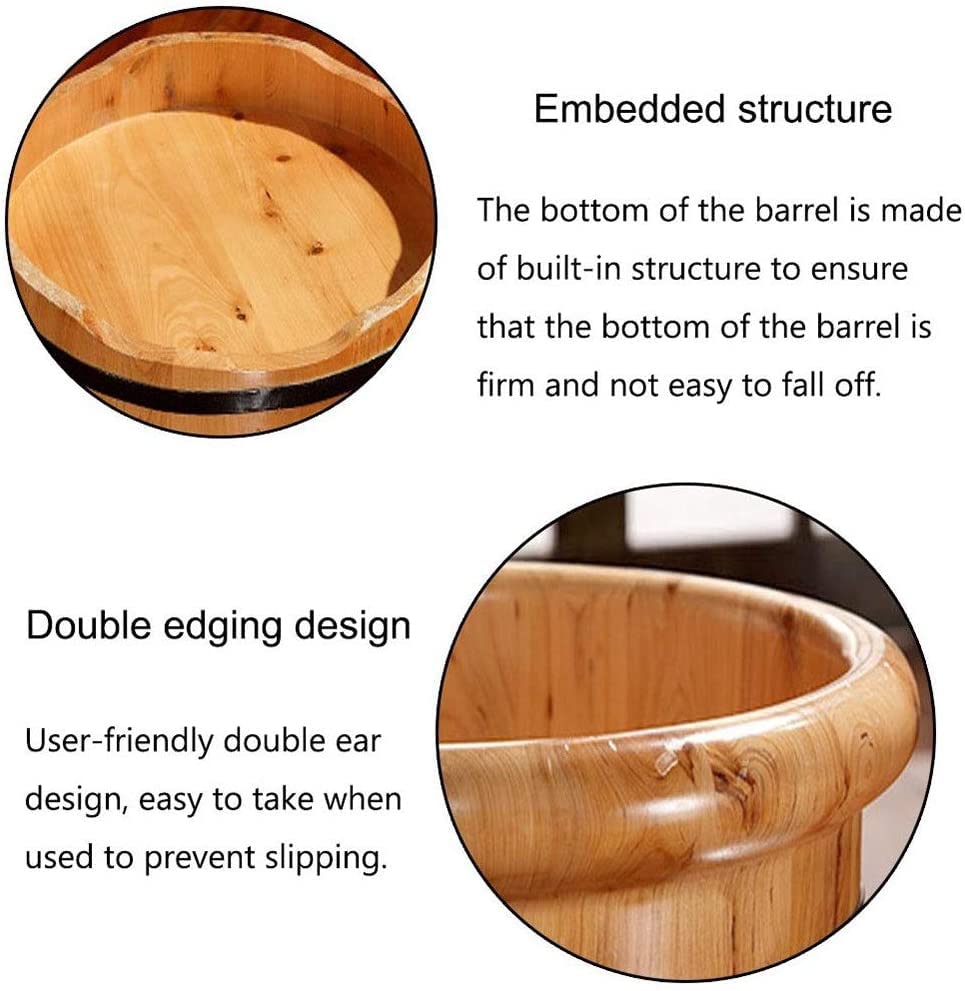 Embedded structure

The bottom of the barrel is made of built-in structure to ensure that the bottom of the barrel is firm and not easy to fall off.

Double edging design

User-friendly double ear design, easy to take when used to prevent slipping.